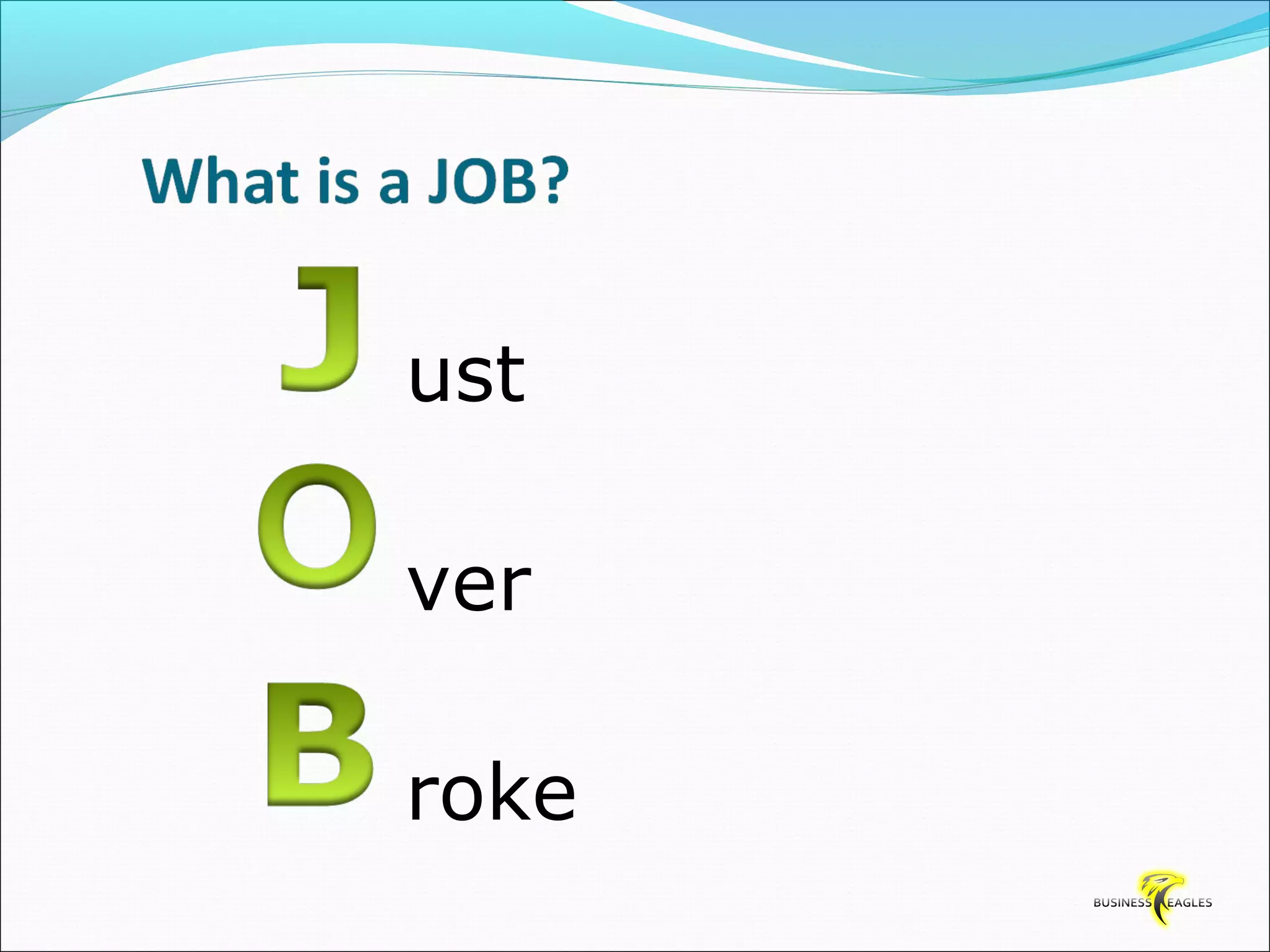 What is a JOB?

J ust

O ver

B roke

BUSINESS EAGLES